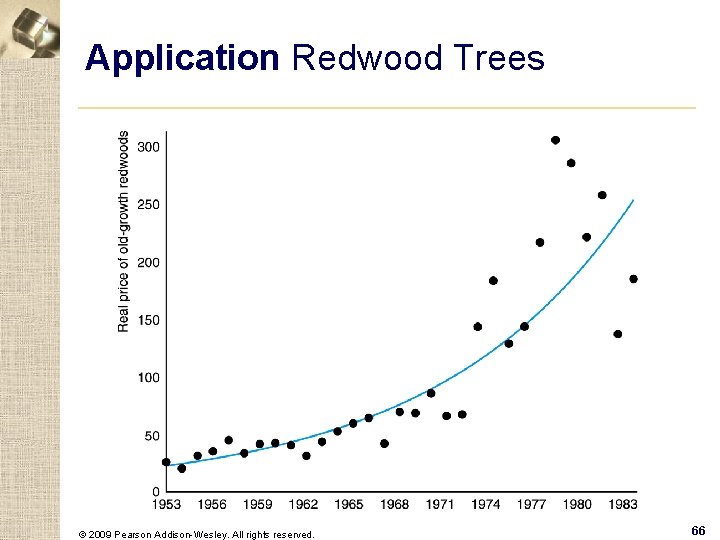 Application Redwood Trees

Real price of old-growth redwoods

300
250
200
150
100
50
0

1953 1956 1959 1962 1965 1968 1971 1974 1977 1980 1983

© 2009 Pearson Addison-Wesley. All rights reserved.

66